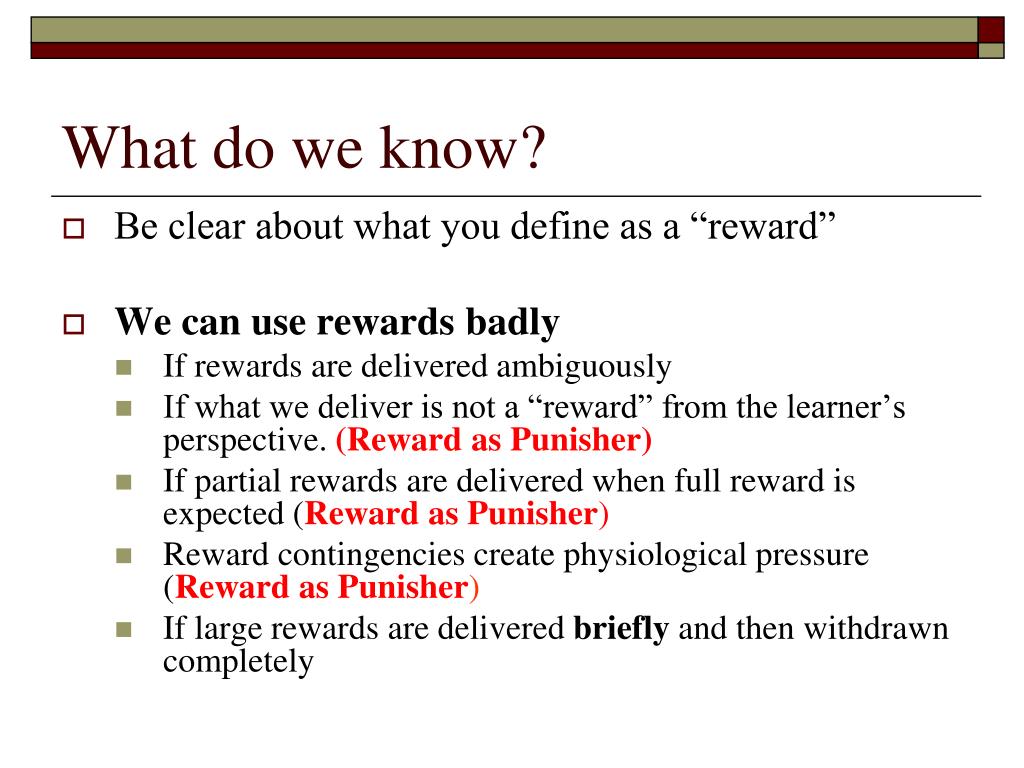 What do we know?

Be clear about what you define as a “reward”

We can use rewards badly

If rewards are delivered ambiguously

If what we deliver is not a “reward” from the learner’s perspective. (Reward as Punisher)

If partial rewards are delivered when full reward is expected (Reward as Punisher)

Reward contingencies create physiological pressure (Reward as Punisher)

If large rewards are delivered briefly and then withdrawn completely